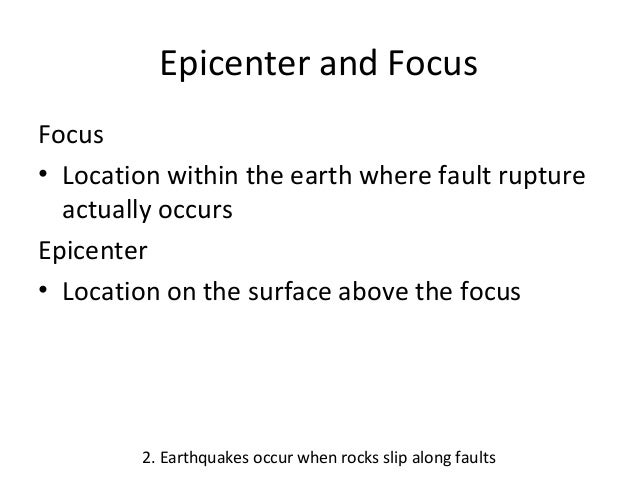 Epicenter and Focus

Focus

• Location within the earth where fault rupture actually occurs

Epicenter

• Location on the surface above the focus

2. Earthquakes occur when rocks slip along faults